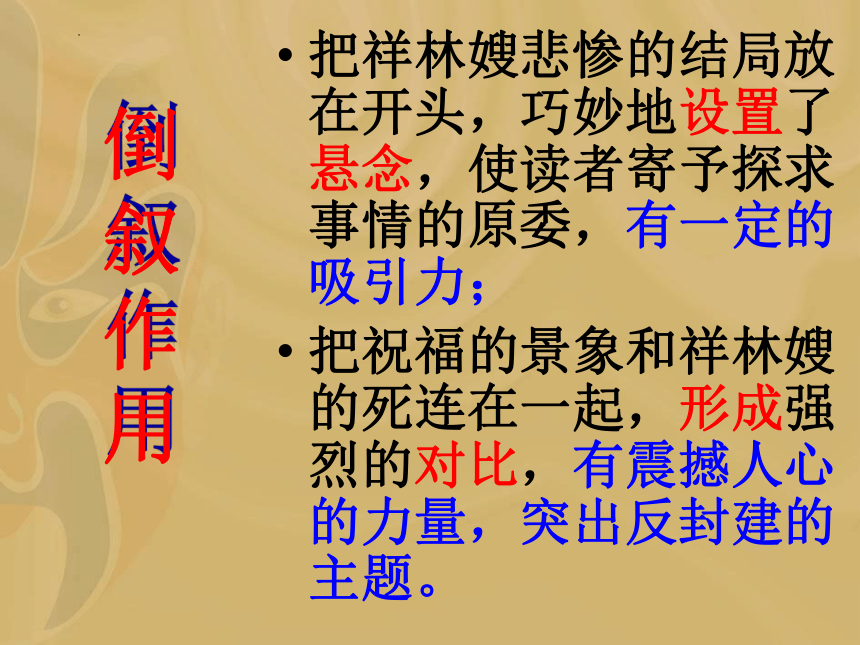 倒叙作用

• 把祥林嫂悲惨的结局放在开头，巧妙地设置了悬念，使读者寄予探求事情的原委，有一定的吸引力；

• 把祝福的景象和祥林嫂的死连在一起，形成强烈的对比，有震撼人心的力量，突出反封建的主题。